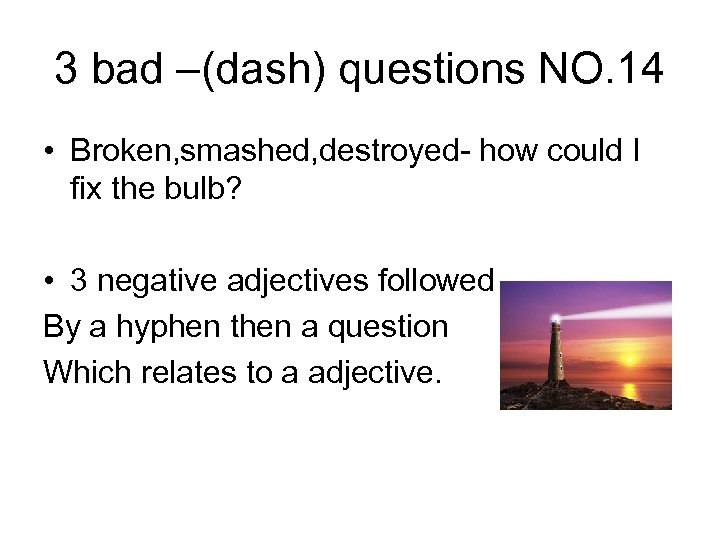 3 bad –(dash) questions NO.14

• Broken,smashed,destroyed- how could I fix the bulb?

• 3 negative adjectives followed
By a hyphen then a question
Which relates to a adjective.